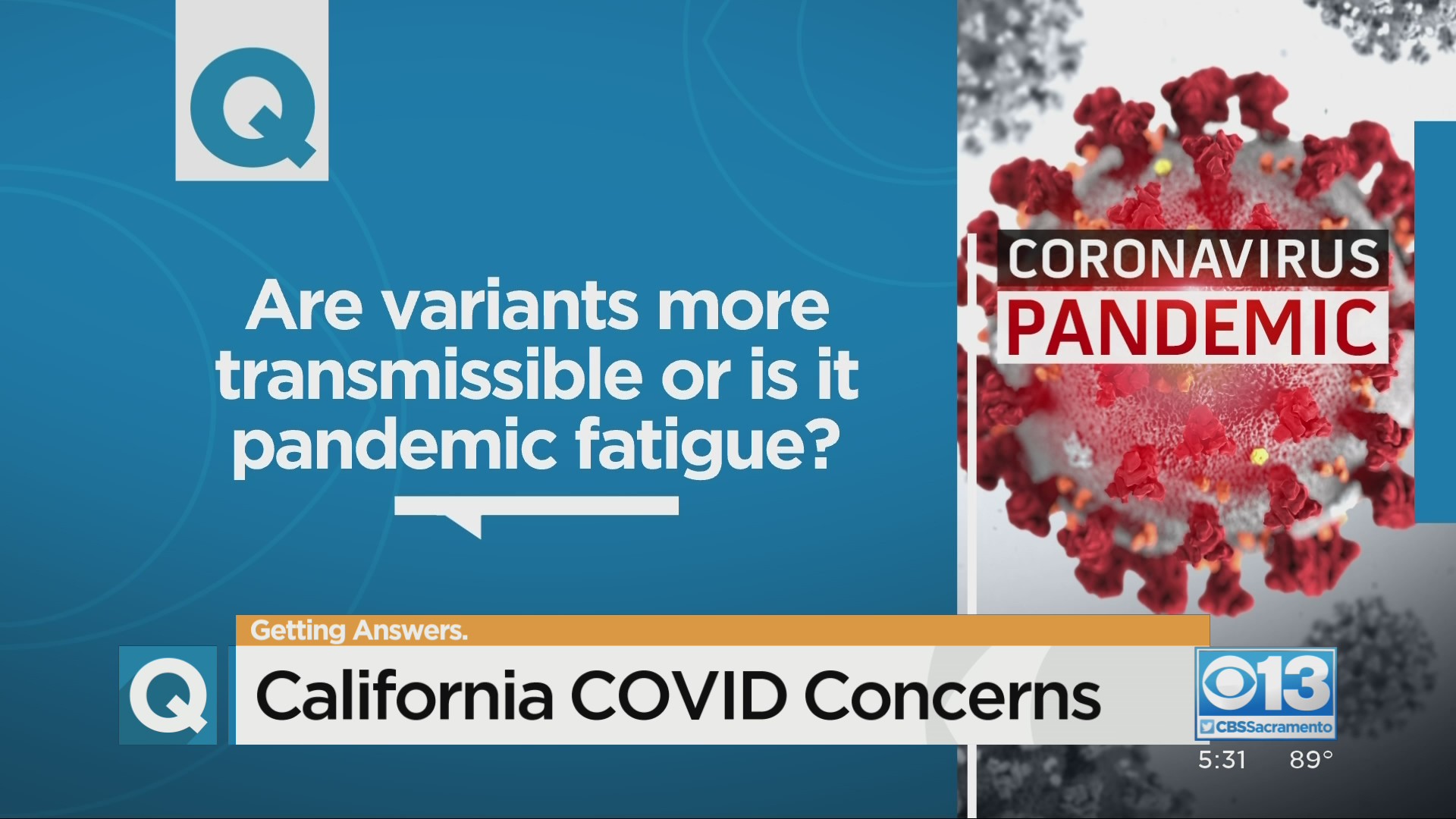 Q

Are variants more transmissible or is it pandemic fatigue?

CORONAVIRUS
PANDEMIC

Getting Answers.

Q California COVID Concerns

13
CBSSacramento

5:31 89°